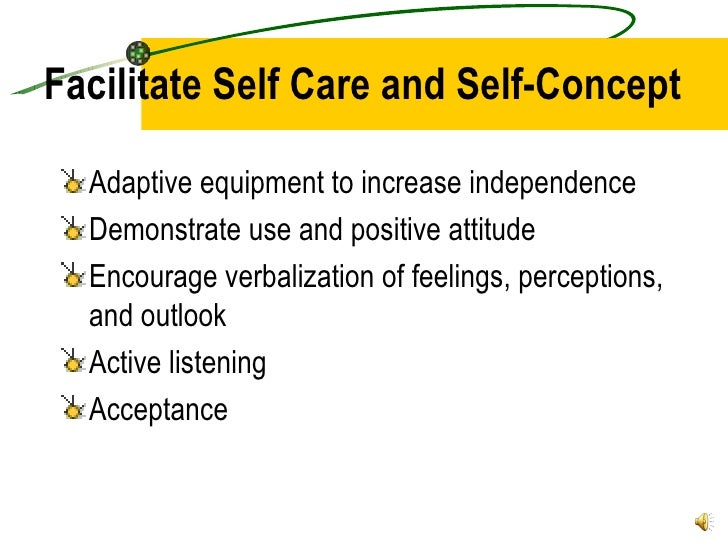 Facilitate Self Care and Self-Concept

Adaptive equipment to increase independence

Demonstrate use and positive attitude

Encourage verbalization of feelings, perceptions, and outlook

Active listening

Acceptance